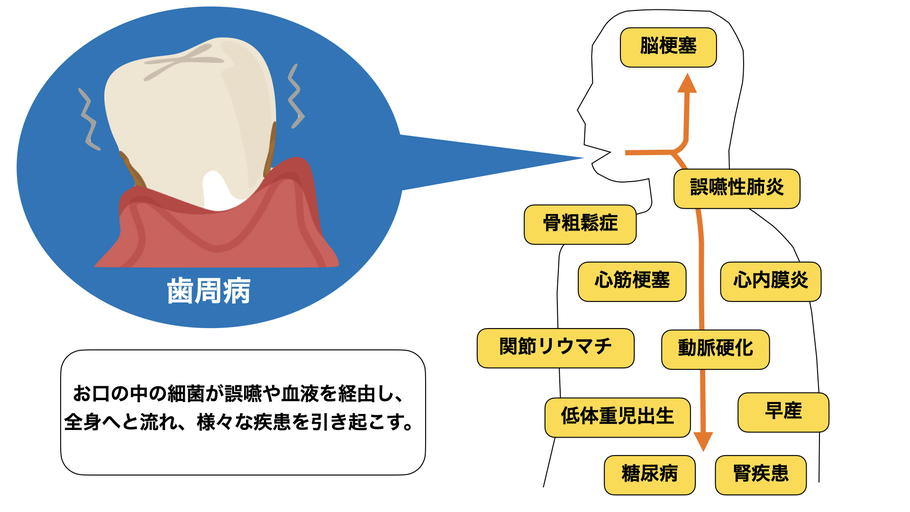 歯周病

お口の中の細菌が誤嚥や血液を経由し、全身へと流れ、様々な疾患を引き起こす。

脳梗塞

誤嚥性肺炎

骨粗鬆症

心筋梗塞

心内膜炎

関節リウマチ

動脈硬化

低体重児出生

早産

糖尿病

腎疾患